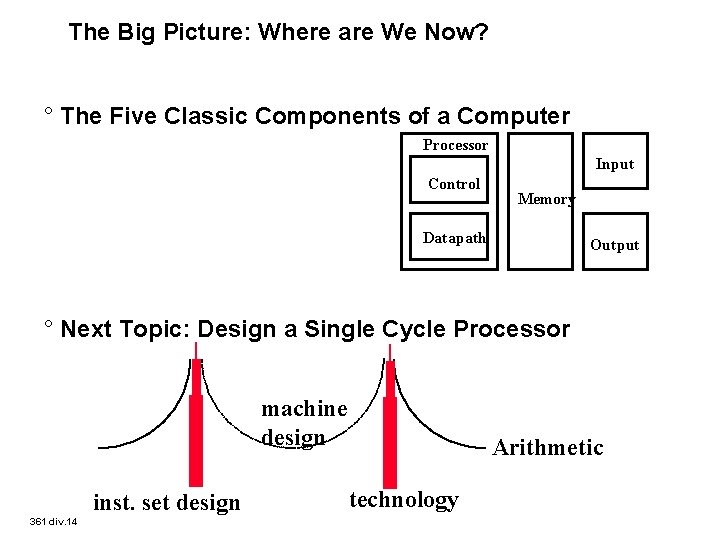 The Big Picture: Where are We Now?

° The Five Classic Components of a Computer

Processor

Control

Datapath

Memory

Input

Output

° Next Topic: Design a Single Cycle Processor

machine design

Arithmetic

inst. set design

technology

361 div.14